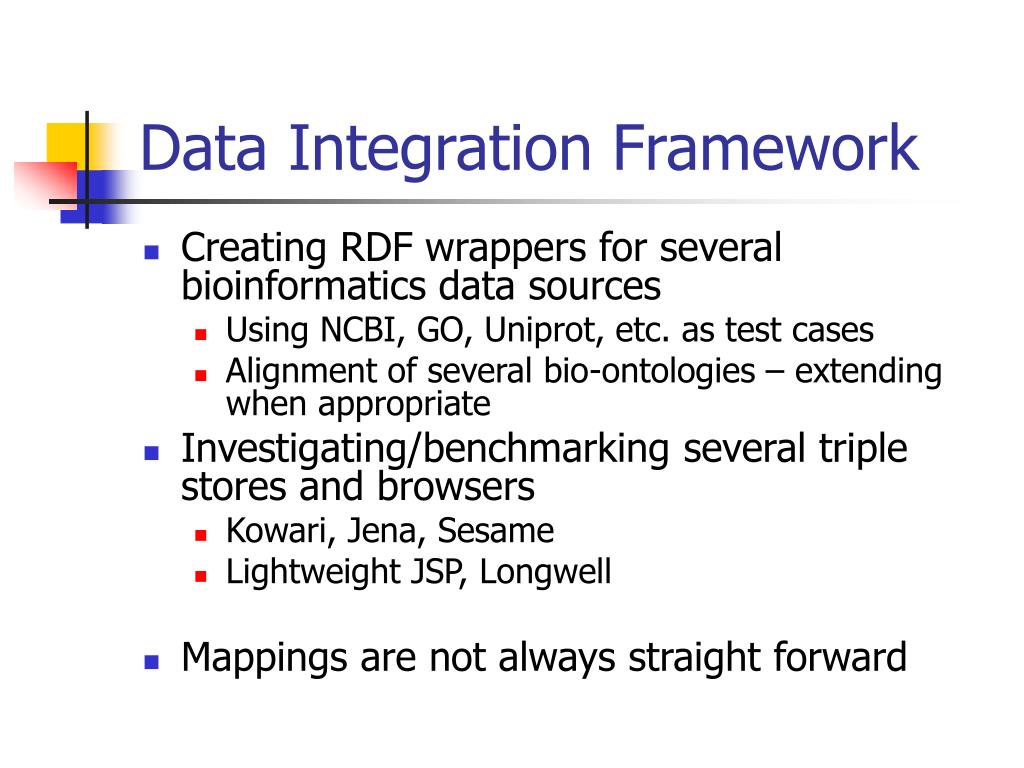 Data Integration Framework

- Creating RDF wrappers for several bioinformatics data sources
  - Using NCBI, GO, Uniprot, etc. as test cases
  - Alignment of several bio-ontologies – extending when appropriate
- Investigating/benchmarking several triple stores and browsers
  - Kowari, Jena, Sesame
  - Lightweight JSP, Longwell

- Mappings are not always straight forward